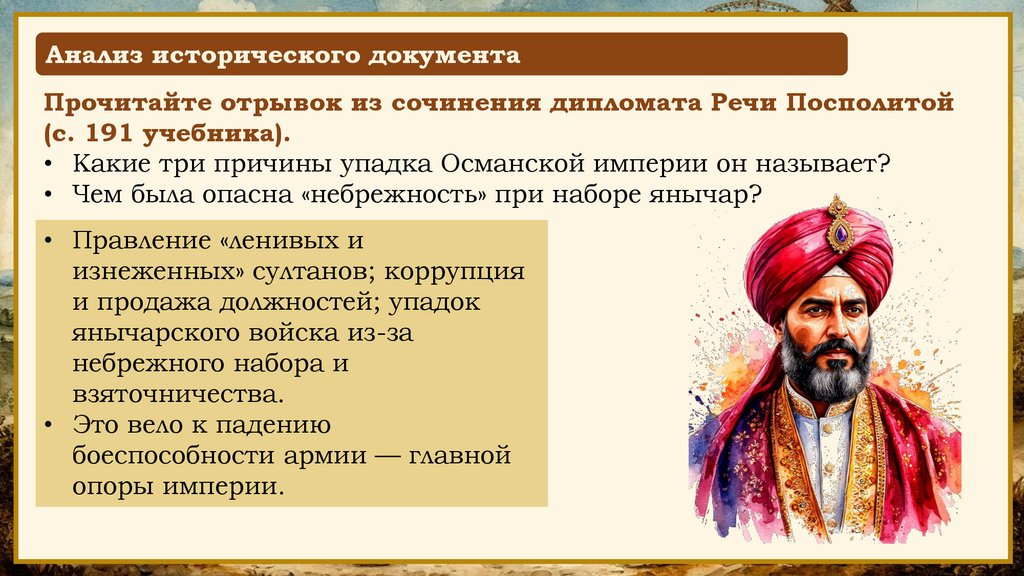 Анализ исторического документа

Прочитайте отрывок из сочинения дипломата Речи Посполитой (с. 191 учебника).

• Какие три причины упадка Османской империи он называет?
• Чем была опасна «небрежность» при наборе янычар?

• Правление «ленивых и изнеженных» султанов; коррупция и продажа должностей; упадок янычарского войска из-за небрежного набора и взяточничества.
• Это вело к падению боеспособности армии — главной опоры империи.